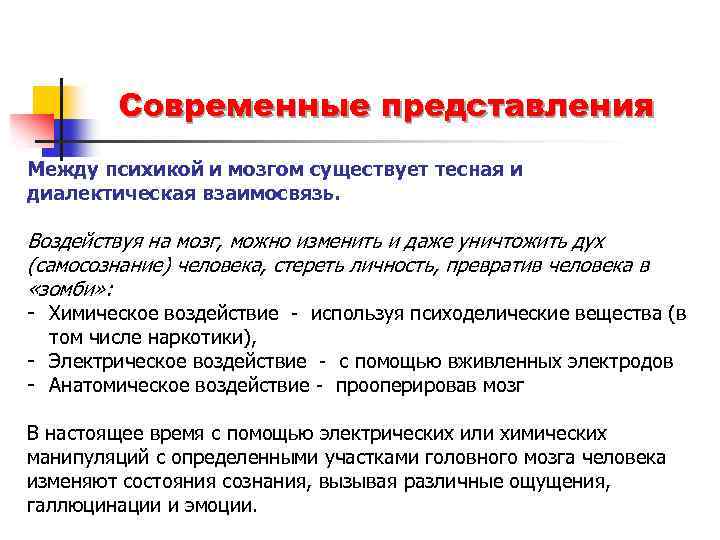 Современные представления

Между психикой и мозгом существует тесная и диалектическая взаимосвязь.

Воздействуя на мозг, можно изменить и даже уничтожить дух (самосознание) человека, стереть личность, превратив человека в «зомби»:
- Химическое воздействие - используя психоделические вещества (в том числе наркотики),
- Электрическое воздействие - с помощью вживленных электродов
- Анатомическое воздействие - прооперировав мозг

В настоящее время с помощью электрических или химических манипуляций с определенными участками головного мозга человека изменяют состояния сознания, вызывая различные ощущения, галлюцинации и эмоции.